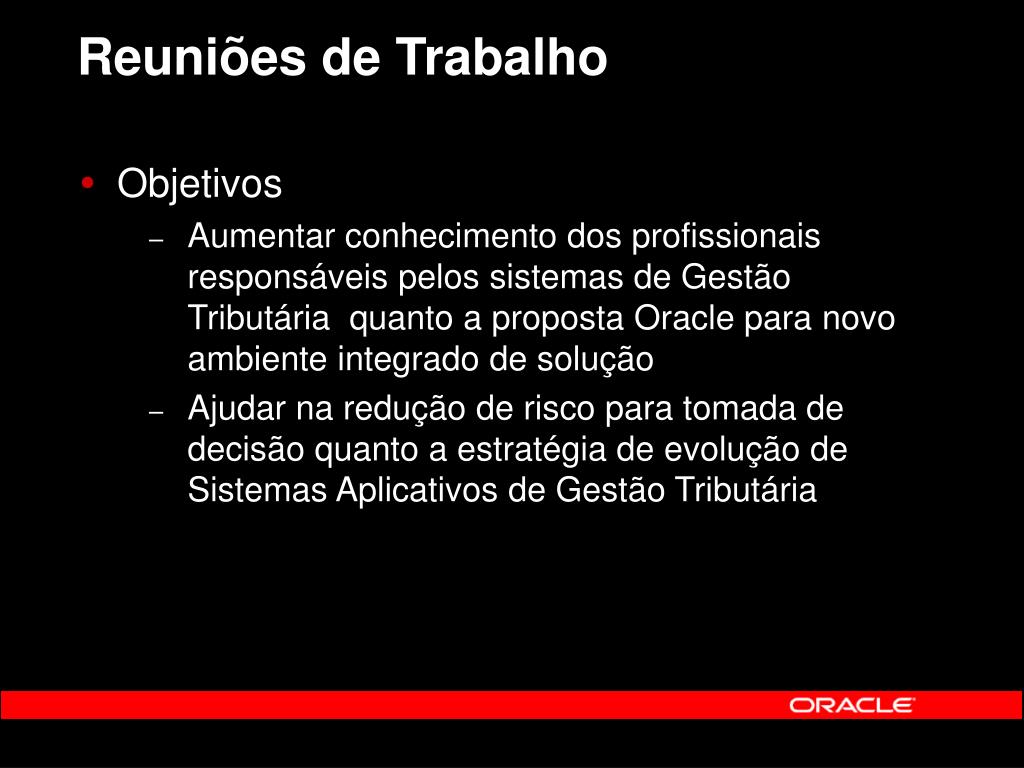 Reuniões de Trabalho

• Objetivos
– Aumentar conhecimento dos profissionais responsáveis pelos sistemas de Gestão Tributária quanto a proposta Oracle para novo ambiente integrado de solução
– Ajudar na redução de risco para tomada de decisão quanto a estratégia de evolução de Sistemas Aplicativos de Gestão Tributária

ORACLE